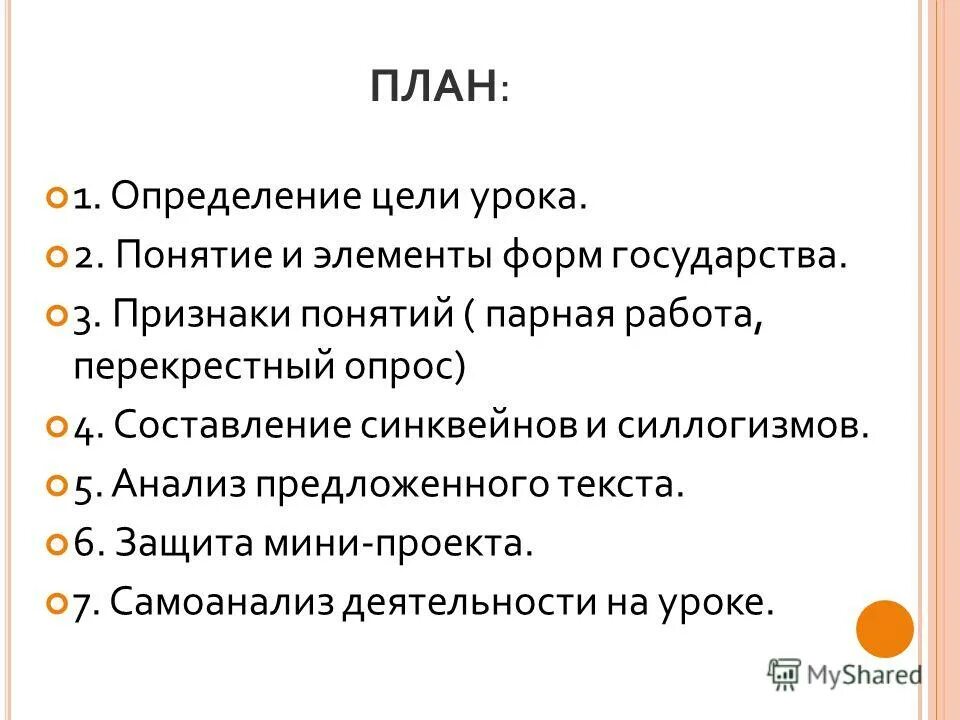 ПЛАН:

1. Определение цели урока.

2. Понятие и элементы форм государства.

3. Признаки понятий ( парная работа, перекрестный опрос)

4. Составление синквейнов и силлогизмов.

5. Анализ предложенного текста.

6. Защита мини-проекта.

7. Самоанализ деятельности на уроке.

MyShared